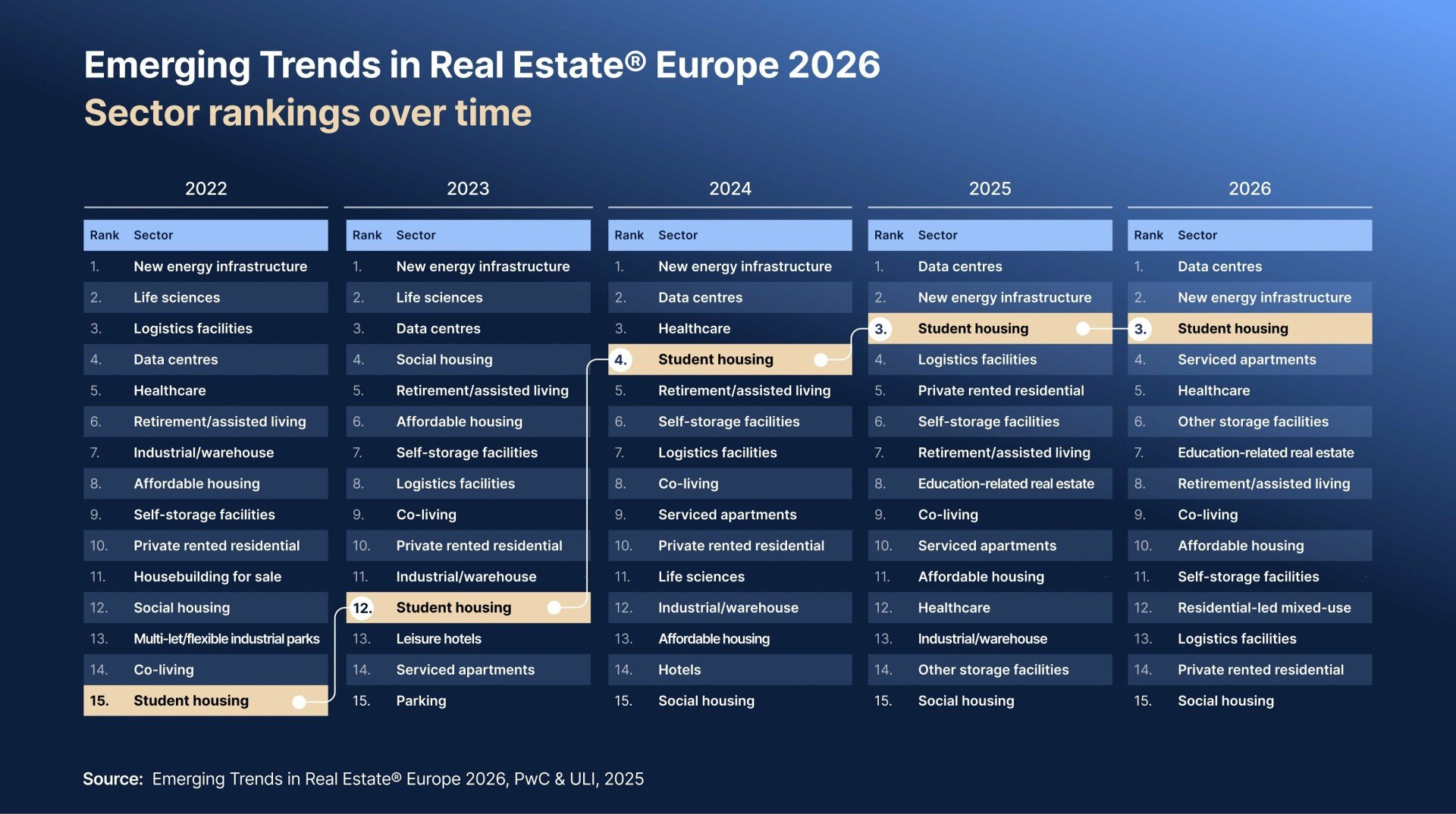 Emerging Trends in Real Estate® Europe 2026
Sector rankings over time

2022

| Rank | Sector |
|---|---|
| 1. | New energy infrastructure |
| 2. | Life sciences |
| 3. | Logistics facilities |
| 4. | Data centres |
| 5. | Healthcare |
| 6. | Retirement/assisted living |
| 7. | Industrial/warehouse |
| 8. | Affordable housing |
| 9. | Self-storage facilities |
| 10. | Private rented residential |
| 11. | Housebuilding for sale |
| 12. | Social housing |
| 13. | Multi-let/flexible industrial parks |
| 14. | Co-living |
| 15. | Student housing |

2023

| Rank | Sector |
|---|---|
| 1. | New energy infrastructure |
| 2. | Life sciences |
| 3. | Data centres |
| 4. | Social housing |
| 5. | Retirement/assisted living |
| 6. | Affordable housing |
| 7. | Self-storage facilities |
| 8. | Logistics facilities |
| 9. | Co-living |
| 10. | Private rented residential |
| 11. | Industrial/warehouse |
| 12. | Student housing |
| 13. | Leisure hotels |
| 14. | Serviced apartments |
| 15. | Parking |

2024

| Rank | Sector |
|---|---|
| 1. | New energy infrastructure |
| 2. | Data centres |
| 3. | Healthcare |
| 4. | Student housing |
| 5. | Retirement/assisted living |
| 6. | Self-storage facilities |
| 7. | Logistics facilities |
| 8. | Co-living |
| 9. | Serviced apartments |
| 10. | Private rented residential |
| 11. | Life sciences |
| 12. | Industrial/warehouse |
| 13. | Affordable housing |
| 14. | Hotels |
| 15. | Social housing |

2025

| Rank | Sector |
|---|---|
| 1. | Data centres |
| 2. | New energy infrastructure |
| 3. | Student housing |
| 4. | Logistics facilities |
| 5. | Private rented residential |
| 6. | Self-storage facilities |
| 7. | Retirement/assisted living |
| 8. | Education-related real estate |
| 9. | Co-living |
| 10. | Serviced apartments |
| 11. | Affordable housing |
| 12. | Healthcare |
| 13. | Industrial/warehouse |
| 14. | Other storage facilities |
| 15. | Social housing |

2026

| Rank | Sector |
|---|---|
| 1. | Data centres |
| 2. | New energy infrastructure |
| 3. | Student housing |
| 4. | Serviced apartments |
| 5. | Healthcare |
| 6. | Other storage facilities |
| 7. | Education-related real estate |
| 8. | Retirement/assisted living |
| 9. | Co-living |
| 10. | Affordable housing |
| 11. | Self-storage facilities |
| 12. | Residential-led mixed-use |
| 13. | Logistics facilities |
| 14. | Private rented residential |
| 15. | Social housing |

Source: Emerging Trends in Real Estate® Europe 2026, PwC & ULI, 2025